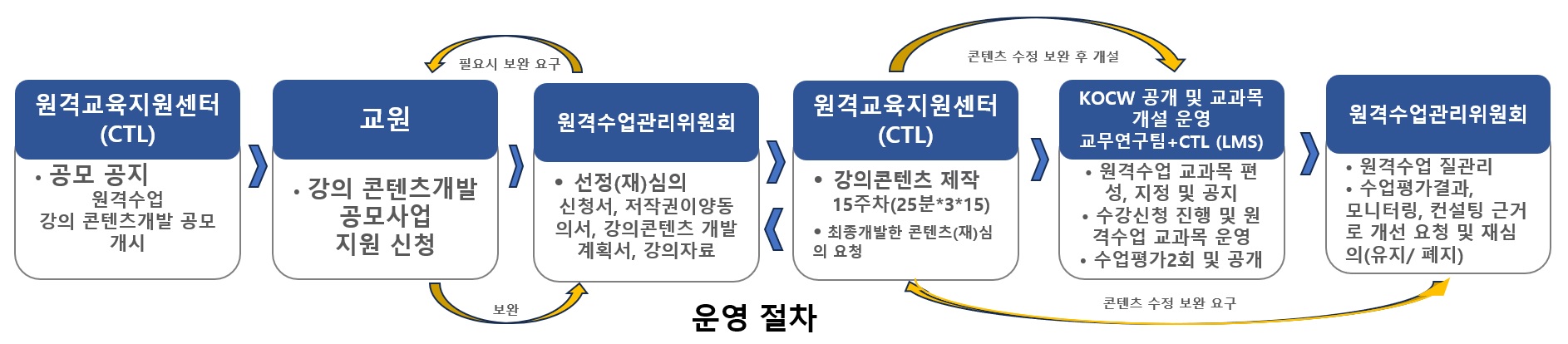 필요시 보완 요구

콘텐츠 수정 보완 후 개설

원격교육지원센터 (CTL)

• 공모 공지
원격수업
강의 콘텐츠개발 공모 개시

교원

• 강의 콘텐츠개발 공모사업 지원 신청

원격수업관리위원회

• 선정(재)심의
신청서, 저작권이양동의서, 강의콘텐츠 개발 계획서, 강의자료

원격교육지원센터 (CTL)

• 강의콘텐츠 제작
15주차(25분*3*15)
• 최종개발한 콘텐츠(재)심의 요청

KOCW 공개 및 교과목 개설 운영
교무연구팀+CTL (LMS)

• 원격수업 교과목 편성, 지정 및 공지
• 수강신청 진행 및 원격수업 교과목 운영
• 수업평가2회 및 공개

원격수업관리위원회

• 원격수업 질관리
• 수업평가결과, 모니터링, 컨설팅 근거로 개선 요청 및 재심의(유지/ 폐지)

보완

콘텐츠 수정 보완 요구

운영 절차